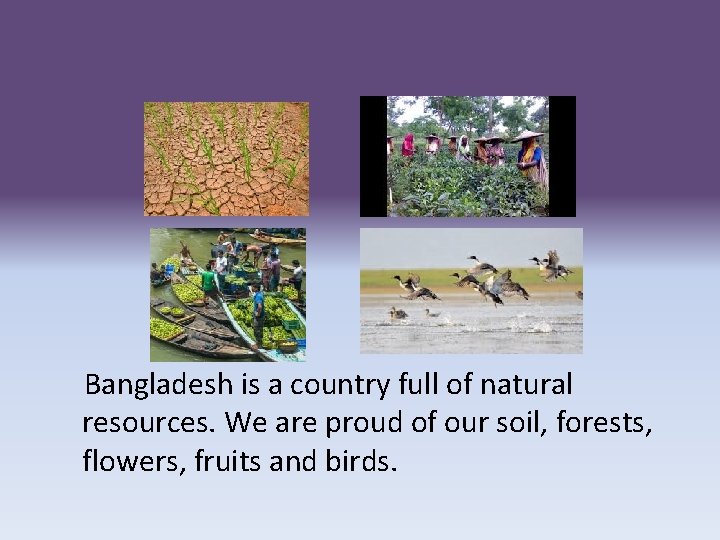 Bangladesh is a country full of natural resources. We are proud of our soil, forests, flowers, fruits and birds.